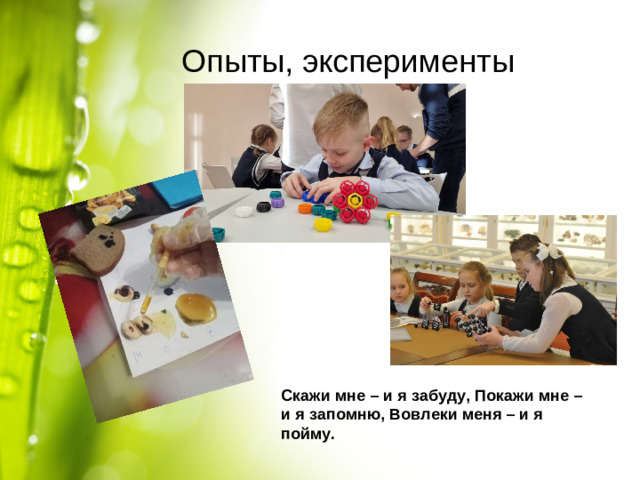 Опыты, эксперименты

Скажи мне – и я забуду, Покажи мне – и я запомню, Вовлеки меня – и я пойму.